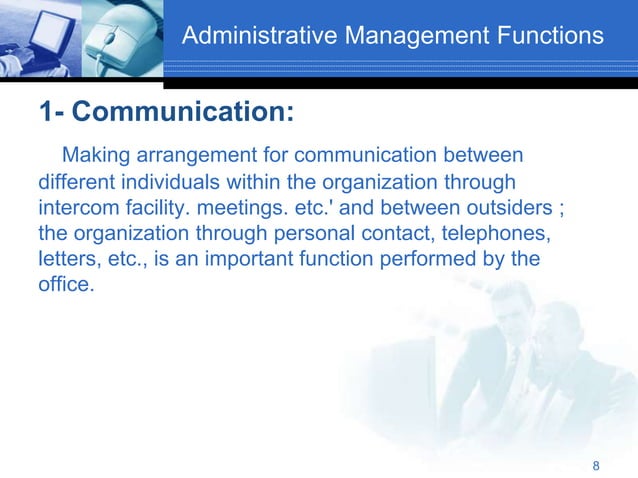 Administrative Management Functions

1- Communication:

Making arrangement for communication between different individuals within the organization through intercom facility. meetings. etc.' and between outsiders ; the organization through personal contact, telephones, letters, etc., is an important function performed by the office.

8